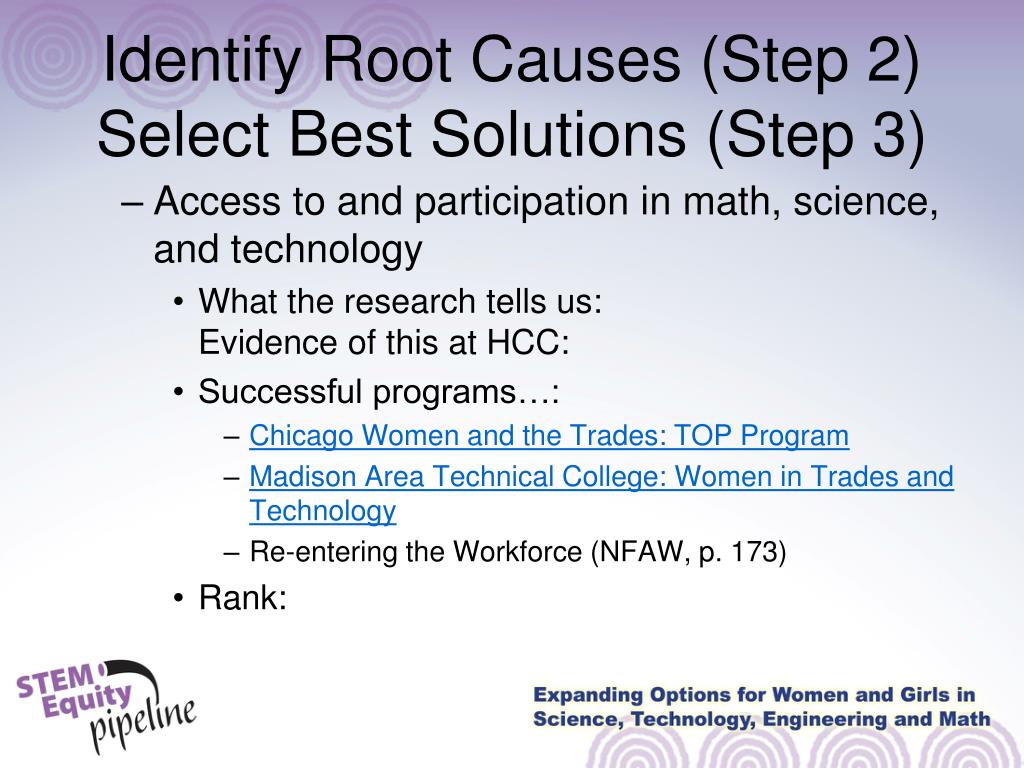 Identify Root Causes (Step 2)
Select Best Solutions (Step 3)

– Access to and participation in math, science, and technology

• What the research tells us:
Evidence of this at HCC:

• Successful programs…:

– Chicago Women and the Trades: TOP Program

– Madison Area Technical College: Women in Trades and Technology

– Re-entering the Workforce (NFAW, p. 173)

• Rank:

STEM Equity pipeline

Expanding Options for Women and Girls in Science, Technology, Engineering and Math